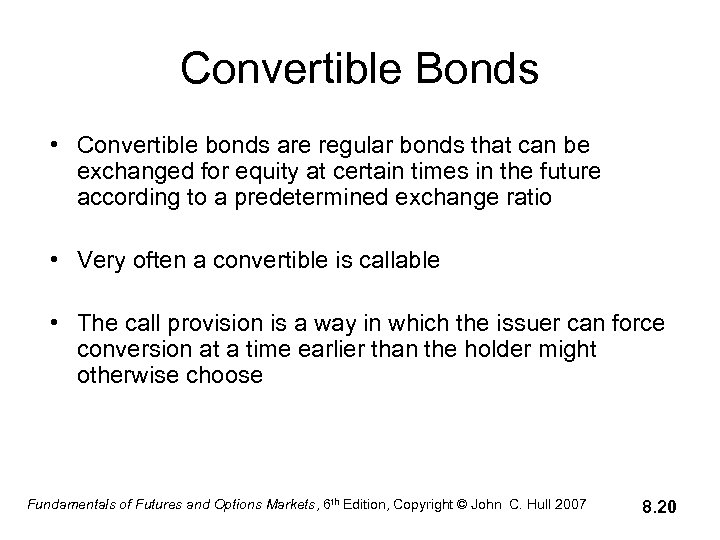 Convertible Bonds

• Convertible bonds are regular bonds that can be exchanged for equity at certain times in the future according to a predetermined exchange ratio

• Very often a convertible is callable

• The call provision is a way in which the issuer can force conversion at a time earlier than the holder might otherwise choose

Fundamentals of Futures and Options Markets, 6th Edition, Copyright © John C. Hull 2007

8.20